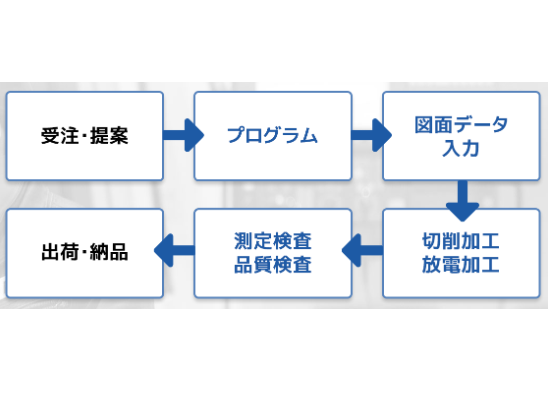 受注・提案

プログラム

図面データ
入力

切削加工
放電加工

測定検査
品質検査

出荷・納品